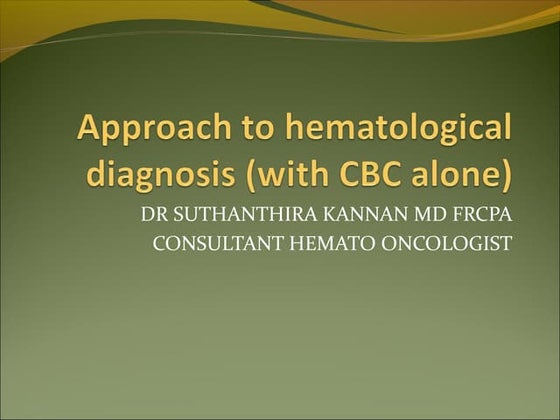 Approach to hematological diagnosis (with CBC alone)

DR SUTHANTHIRA KANNAN MD FRCPA
CONSULTANT HEMATO ONCOLOGIST